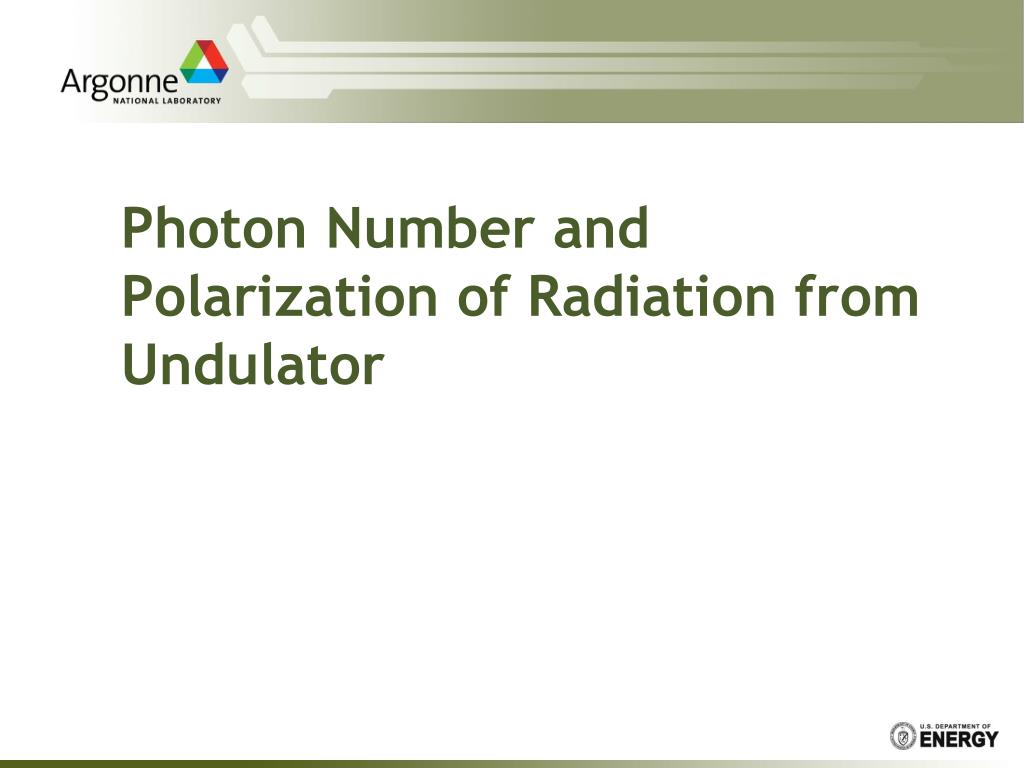 Argonne
NATIONAL LABORATORY

Photon Number and Polarization of Radiation from Undulator

U.S. DEPARTMENT OF
ENERGY